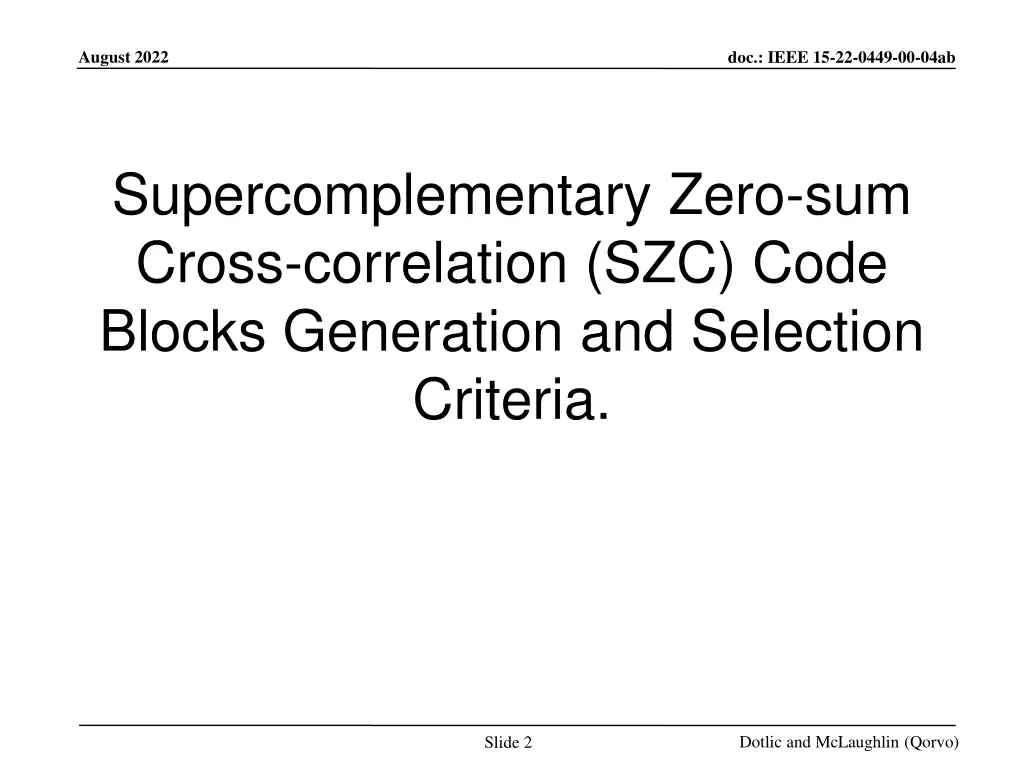 August 2022

doc.: IEEE 15-22-0449-00-04ab

Supercomplementary Zero-sum Cross-correlation (SZC) Code Blocks Generation and Selection Criteria.

Slide 2

Dotlic and McLaughlin (Qorvo)